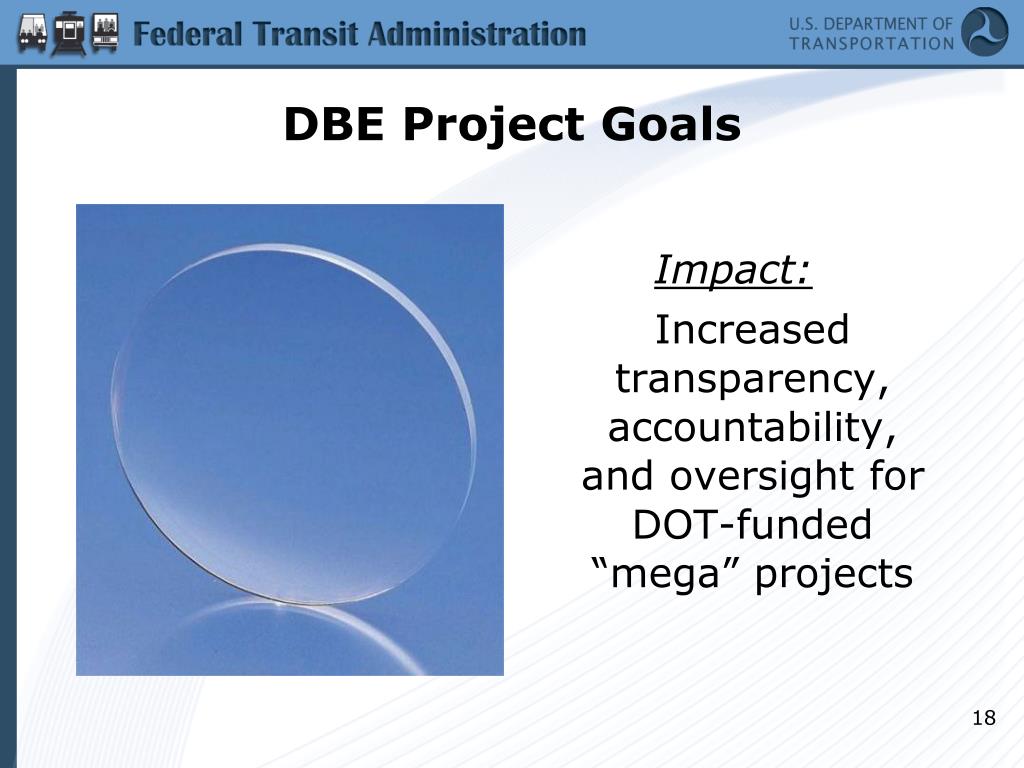 Federal Transit Administration

U.S. DEPARTMENT OF TRANSPORTATION

DBE Project Goals

Impact:

Increased transparency, accountability, and oversight for DOT-funded “mega” projects

18